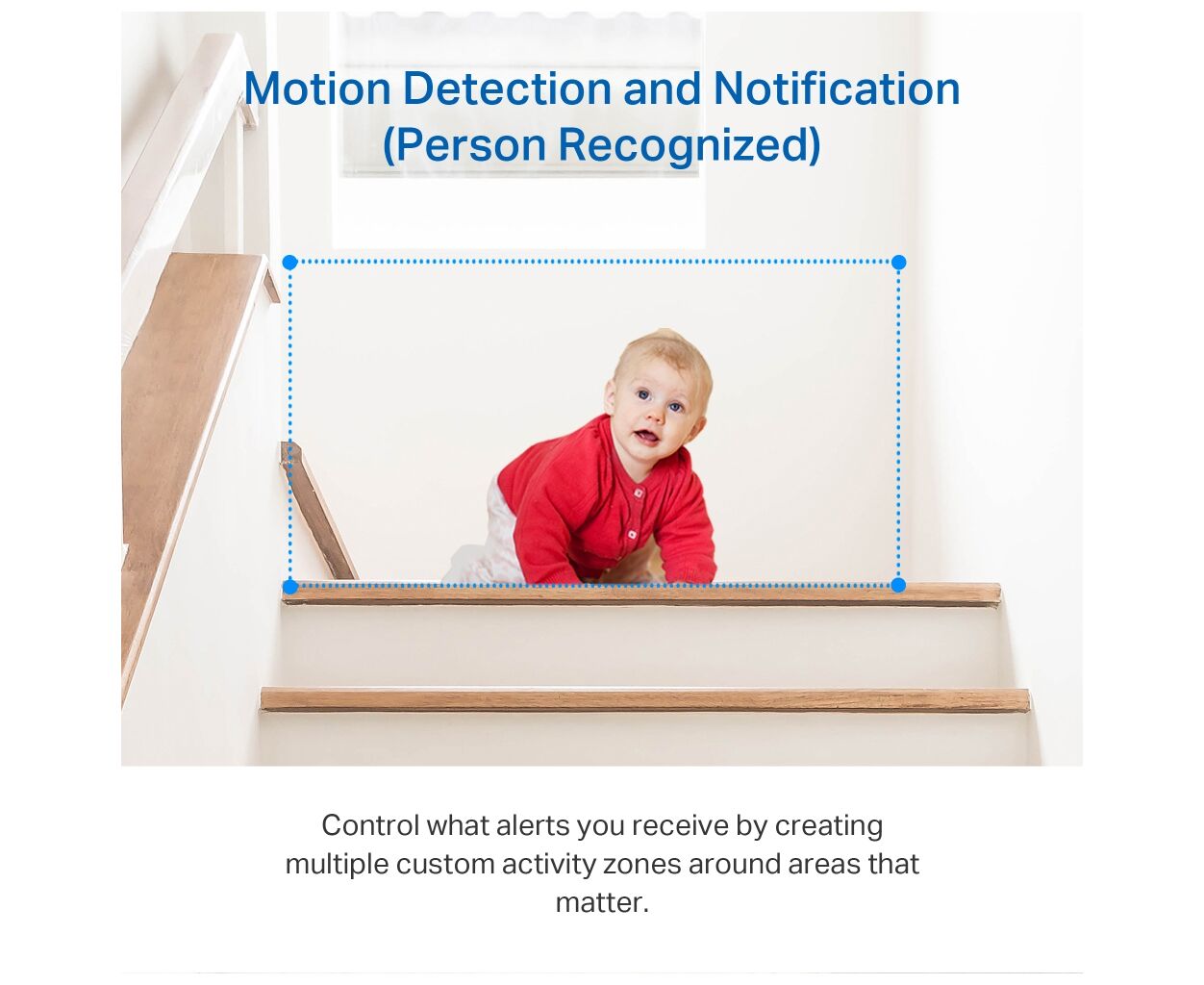 Motion Detection and Notification
(Person Recognized)

Control what alerts you receive by creating multiple custom activity zones around areas that matter.